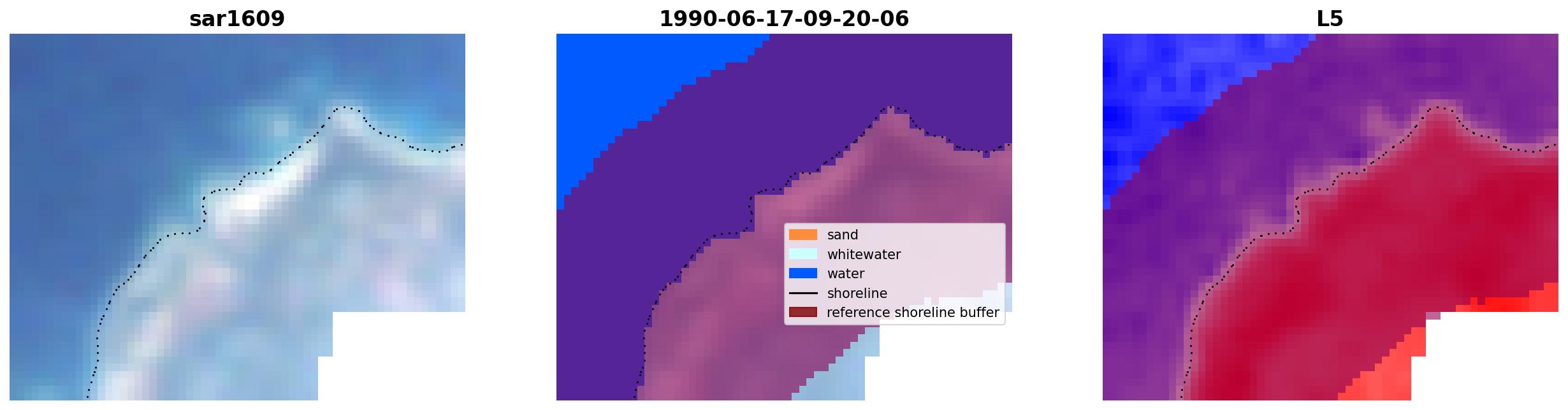 sar1609

1990-06-17-09-20-06

sand
whitewater
water
shoreline
reference shoreline buffer

L5